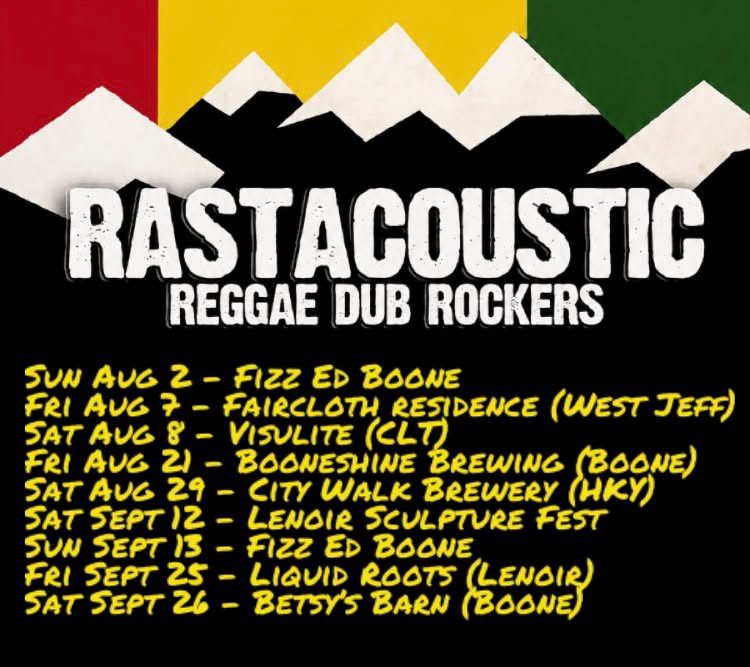 RASTACOUSTIC
REGGAE DUB ROCKERS

SUN AUG 2 – FIZZ ED BOONE
FRI AUG 7 – FAIRCLOTH RESIDENCE (WEST JEFF)
SAT AUG 8 – VISULITE (CLT)
FRI AUG 21 – BOONESHINE BREWING (BOONE)
SAT AUG 29 – CITY WALK BREWERY (HKY)
SAT SEPT 12 – LENOIR SCULPTURE FEST
SUN SEPT 13 – FIZZ ED BOONE
FRI SEPT 25 – LIQUID ROOTS (LENOIR)
SAT SEPT 26 – BETSY'S BARN (BOONE)